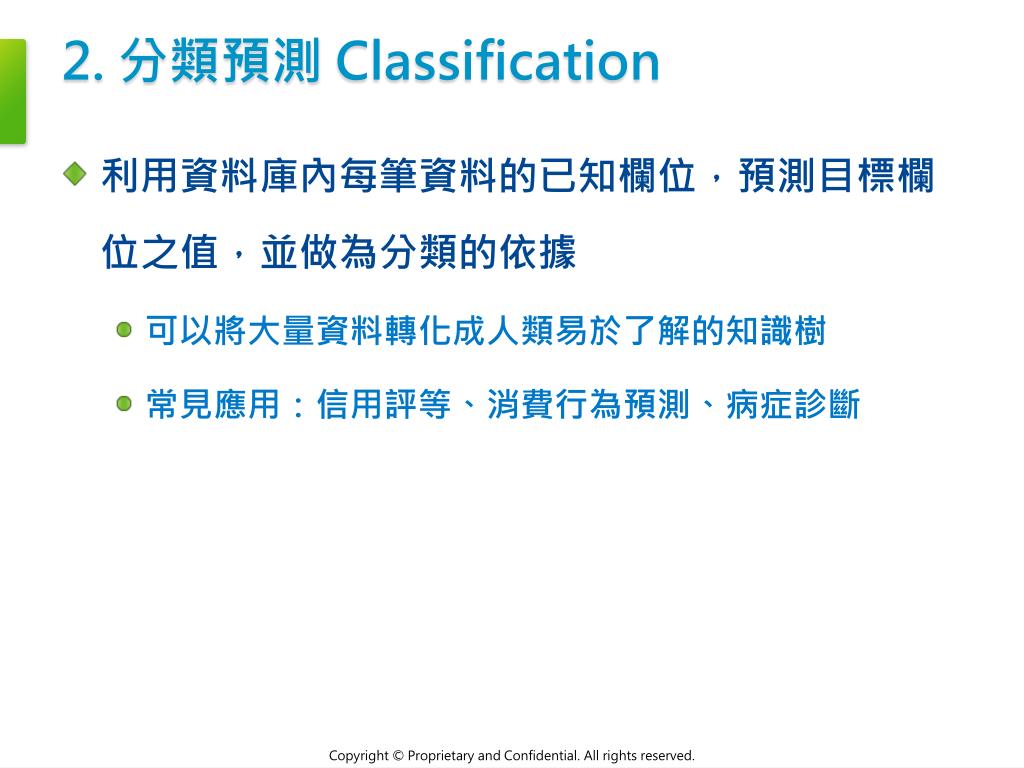 2. 分類預測 Classification

利用資料庫內每筆資料的已知欄位，預測目標欄位之值，並做為分類的依據

可以將大量資料轉化成人類易於了解的知識樹

常見應用：信用評等、消費行為預測、病症診斷

Copyright © Proprietary and Confidential. All rights reserved.